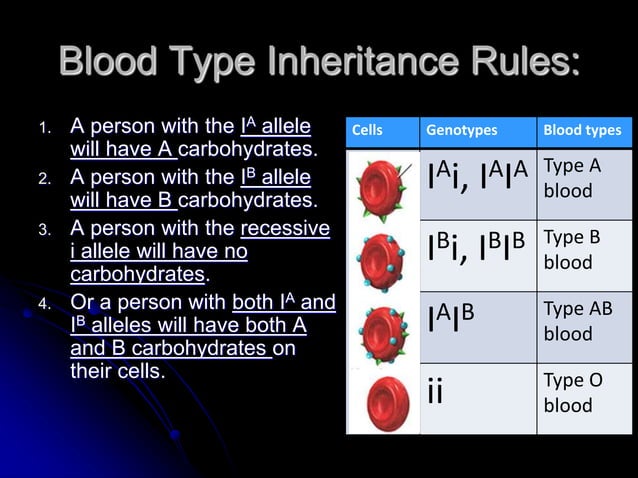 Blood Type Inheritance Rules:

1. A person with the $I^A$ allele will have A carbohydrates.
2. A person with the $I^B$ allele will have B carbohydrates.
3. A person with the recessive i allele will have no carbohydrates.
4. Or a person with both $I^A$ and $I^B$ alleles will have both A and B carbohydrates on their cells.

| Cells | Genotypes | Blood types |
|---|---|---|
| | $I^Ai$, $I^AI^A$ | Type A blood |
| | $I^Bi$, $I^BI^B$ | Type B blood |
| | $I^AI^B$ | Type AB blood |
| | ii | Type O blood |